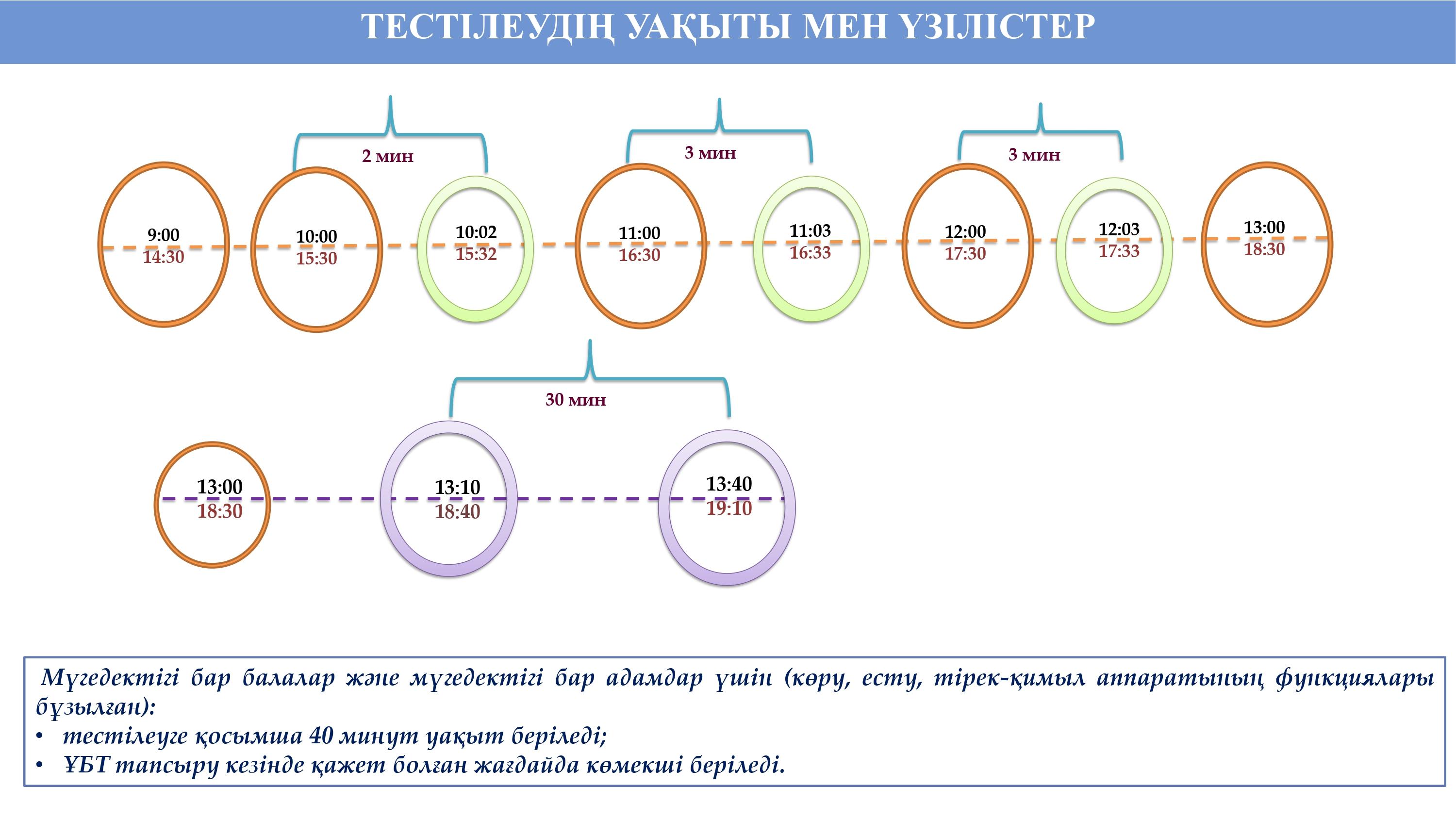 ТЕСТІЛЕУДІҢ УАҚЫТЫ МЕН ҮЗІЛІСТЕР

2 мин

3 мин

3 мин

9:00
14:30

10:00
15:30

10:02
15:32

11:00
16:30

11:03
16:33

12:00
17:30

12:03
17:33

13:00
18:30

30 мин

13:00
18:30

13:10
18:40

13:40
19:10

Мүгедектігі бар балалар және мүгедектігі бар адамдар үшін (көру, есту, тірек-қимыл аппаратының функциялары бұзылған):
• тестілеуге қосымша 40 минут уақыт беріледі;
• ҰБТ тапсыру кезінде қажет болған жағдайда көмекші беріледі.